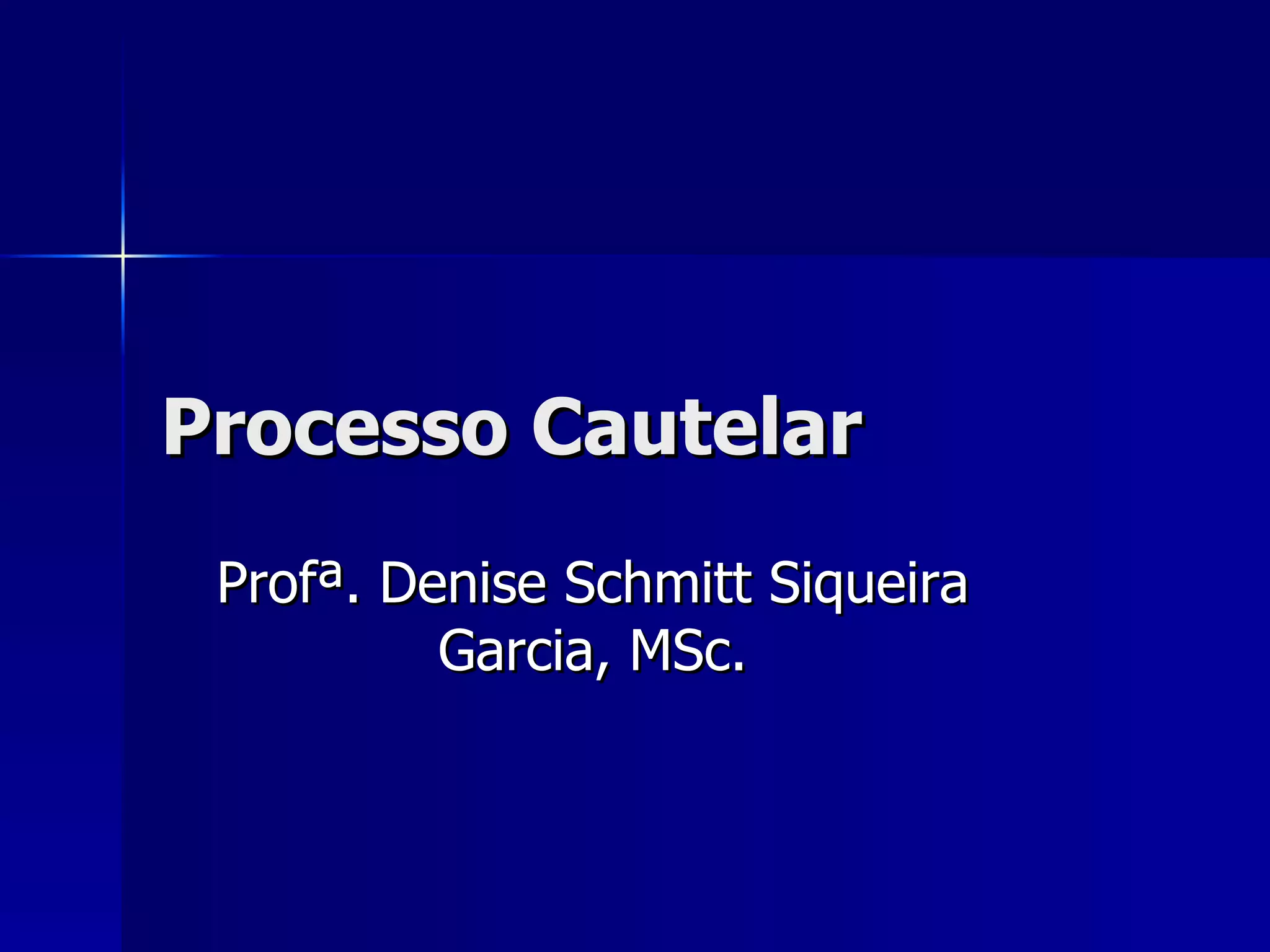 Processo Cautelar

Profª. Denise Schmitt Siqueira Garcia, MSc.